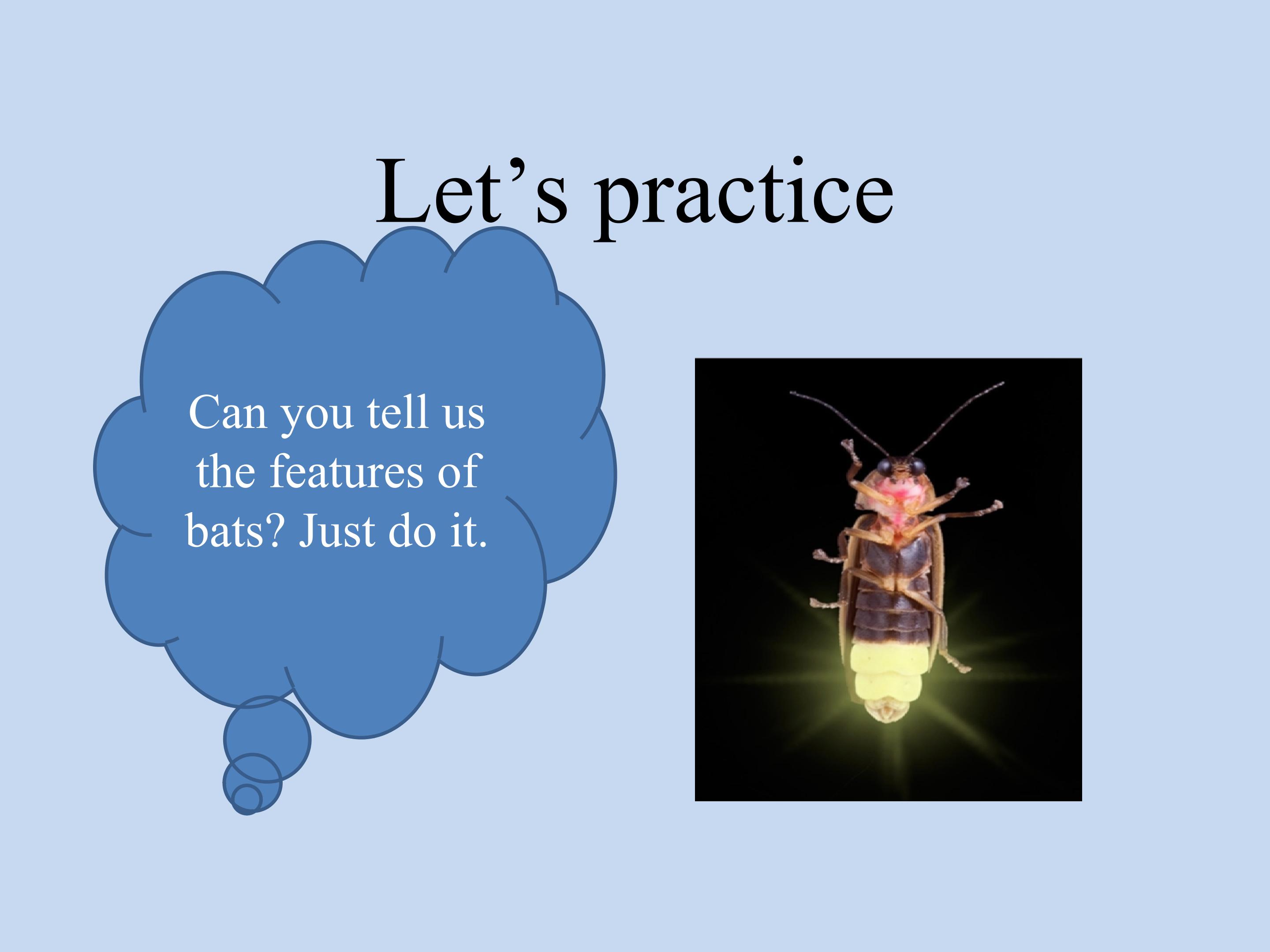 Let's practice

Can you tell us the features of bats? Just do it.